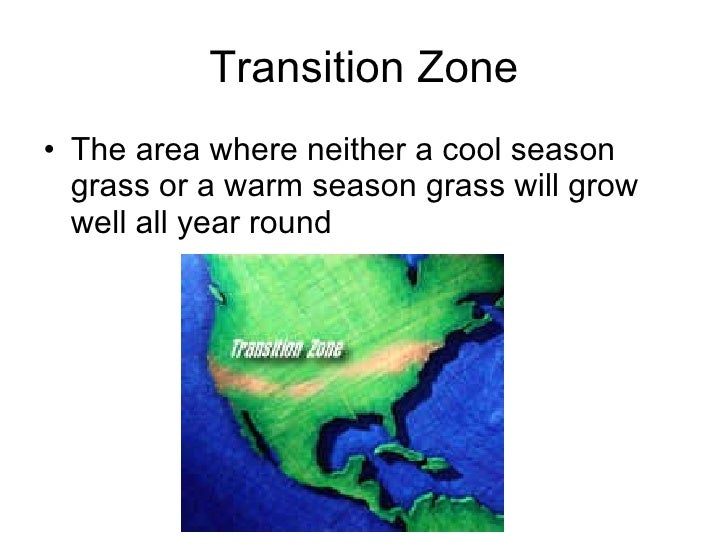 Transition Zone

• The area where neither a cool season grass or a warm season grass will grow well all year round

Transition Zone